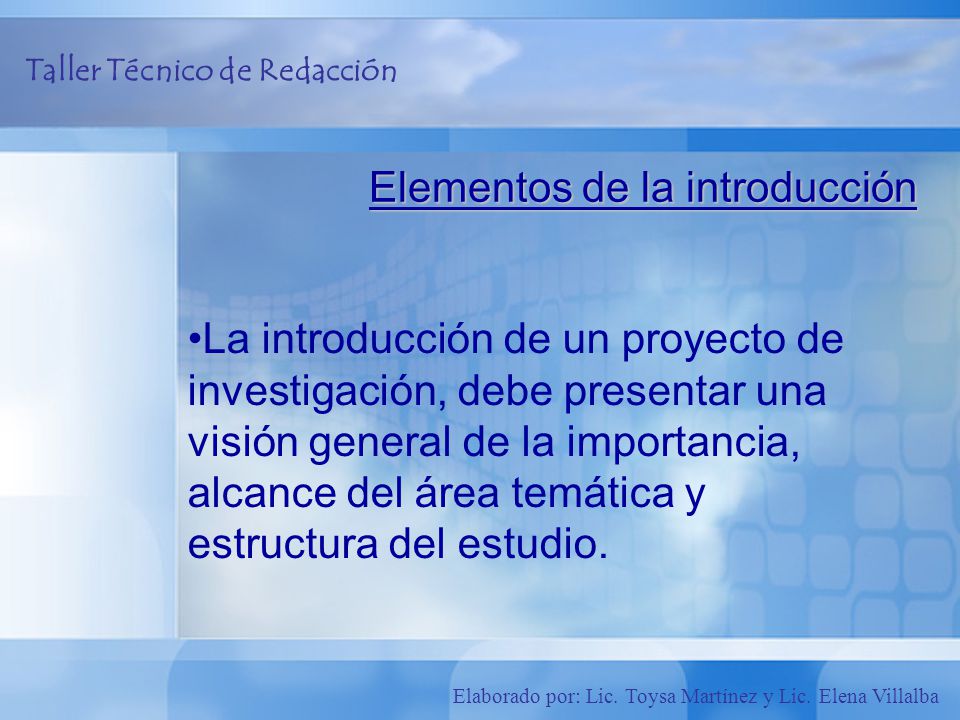 Taller Técnico de Redacción

Elementos de la introducción

•La introducción de un proyecto de investigación, debe presentar una visión general de la importancia, alcance del área temática y estructura del estudio.

Elaborado por: Lic. Toysa Martínez y Lic. Elena Villalba